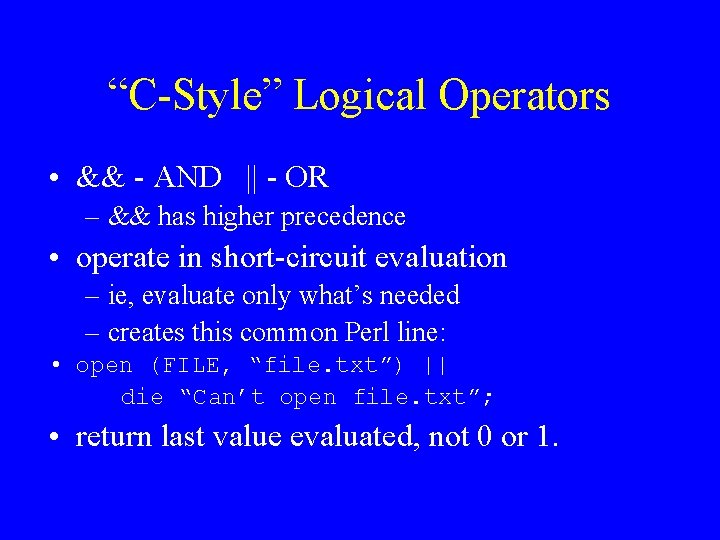 “C-Style” Logical Operators

• && - AND || - OR
– && has higher precedence
• operate in short-circuit evaluation
– ie, evaluate only what’s needed
– creates this common Perl line:
• open (FILE, “file.txt”) ||
die “Can’t open file.txt”;
• return last value evaluated, not 0 or 1.